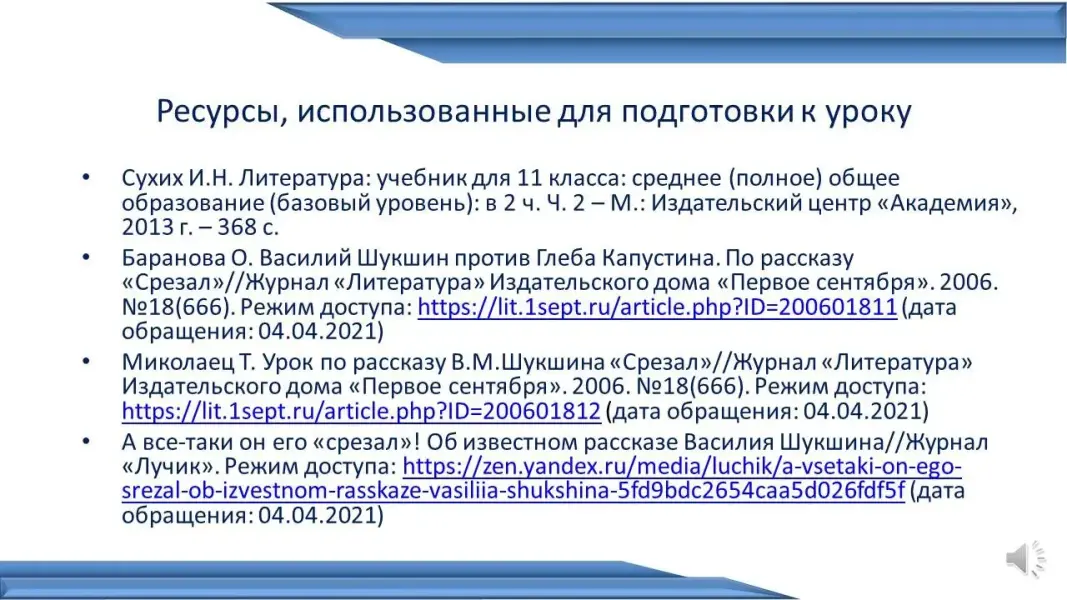 Ресурсы, использованные для подготовки к уроку

• Сухих И.Н. Литература: учебник для 11 класса: среднее (полное) общее образование (базовый уровень): в 2 ч. Ч. 2 – М.: Издательский центр «Академия», 2013 г. – 368 с.

• Баранова О. Василий Шукшин против Глеба Капустина. По рассказу «Срезал»//Журнал «Литература» Издательского дома «Первое сентября». 2006. №18(666). Режим доступа: https://lit.1sept.ru/article.php?ID=200601811 (дата обращения: 04.04.2021)

• Миколаец Т. Урок по рассказу В.М.Шукшина «Срезал»//Журнал «Литература» Издательского дома «Первое сентября». 2006. №18(666). Режим доступа: https://lit.1sept.ru/article.php?ID=200601812 (дата обращения: 04.04.2021)

• А все-таки он его «срезал»! Об известном рассказе Василия Шукшина//Журнал «Лучик». Режим доступа: https://zen.yandex.ru/media/luchik/a-vsetaki-on-ego-srezal-ob-izvestnom-rasskaze-vasiliia-shukshina-5fd9bdc2654caa5d026fdf5f (дата обращения: 04.04.2021)